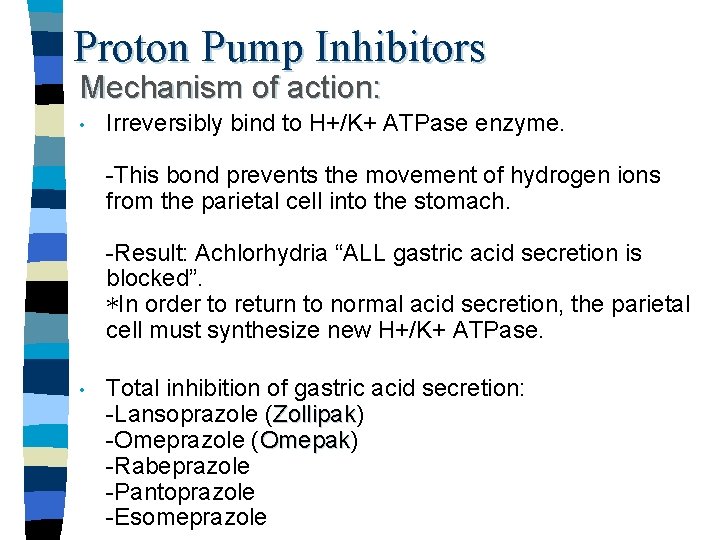 Proton Pump Inhibitors
Mechanism of action:

• Irreversibly bind to H+/K+ ATPase enzyme.

-This bond prevents the movement of hydrogen ions from the parietal cell into the stomach.

-Result: Achlorhydria “ALL gastric acid secretion is blocked”.
∗In order to return to normal acid secretion, the parietal cell must synthesize new H+/K+ ATPase.

• Total inhibition of gastric acid secretion:
-Lansoprazole (Zollipak)
-Omeprazole (Omepak)
-Rabeprazole
-Pantoprazole
-Esomeprazole